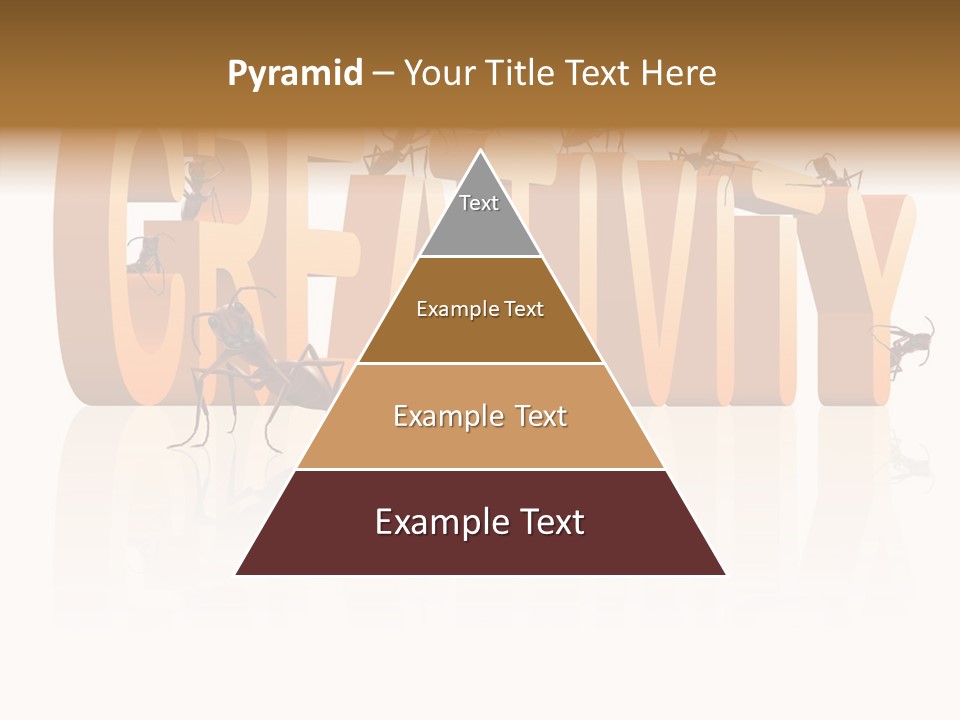 Pyramid – Your Title Text Here

CREATIVITY

Text

Example Text

Example Text

Example Text